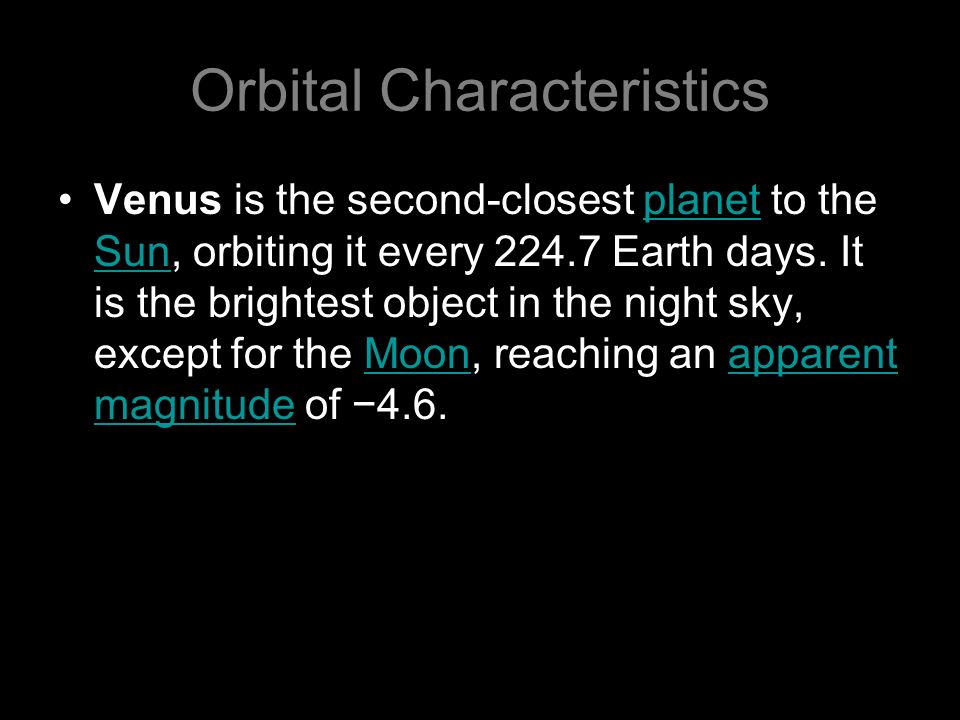 Orbital Characteristics

• Venus is the second-closest planet to the Sun, orbiting it every 224.7 Earth days. It is the brightest object in the night sky, except for the Moon, reaching an apparent magnitude of −4.6.